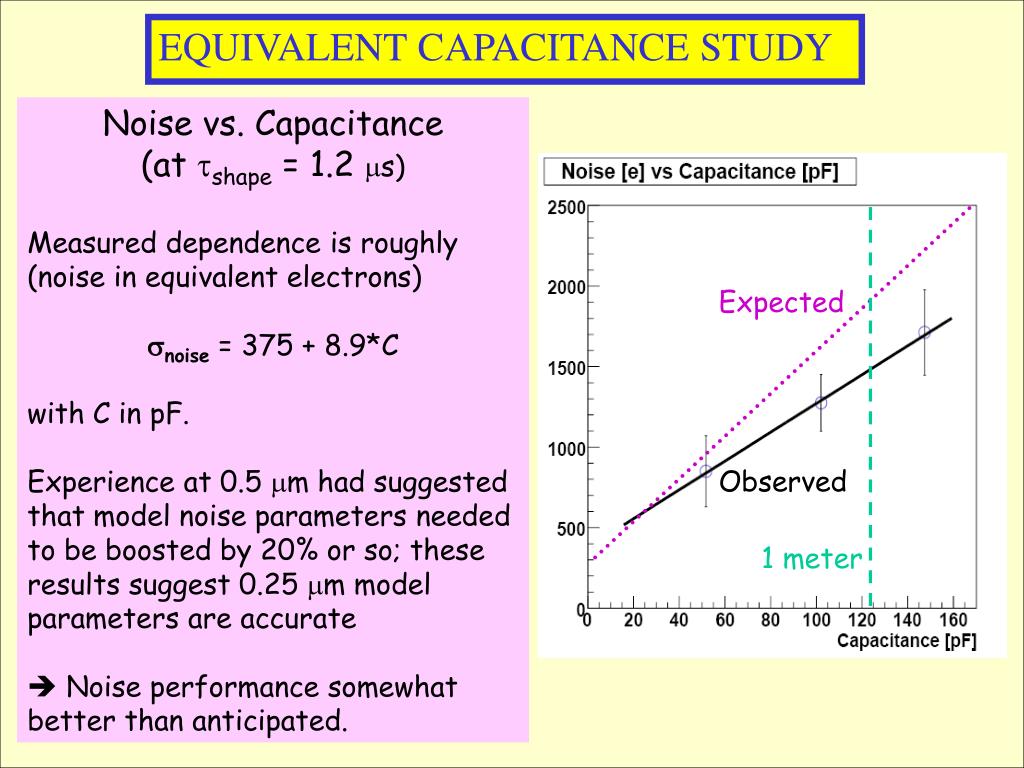 EQUIVALENT CAPACITANCE STUDY

Noise vs. Capacitance (at $\tau_{shape}$ = 1.2 $\mu$s)

Measured dependence is roughly (noise in equivalent electrons)

$\sigma_{noise}$ = 375 + 8.9*C

with C in pF.

Experience at 0.5 $\mu$m had suggested that model noise parameters needed to be boosted by 20% or so; these results suggest 0.25 $\mu$m model parameters are accurate

➔ Noise performance somewhat better than anticipated.

Noise [e] vs Capacitance [pF]

2500
2000
1500
1000
500
0

Expected
Observed
1 meter

0 20 40 60 80 100 120 140 160
Capacitance [pF]